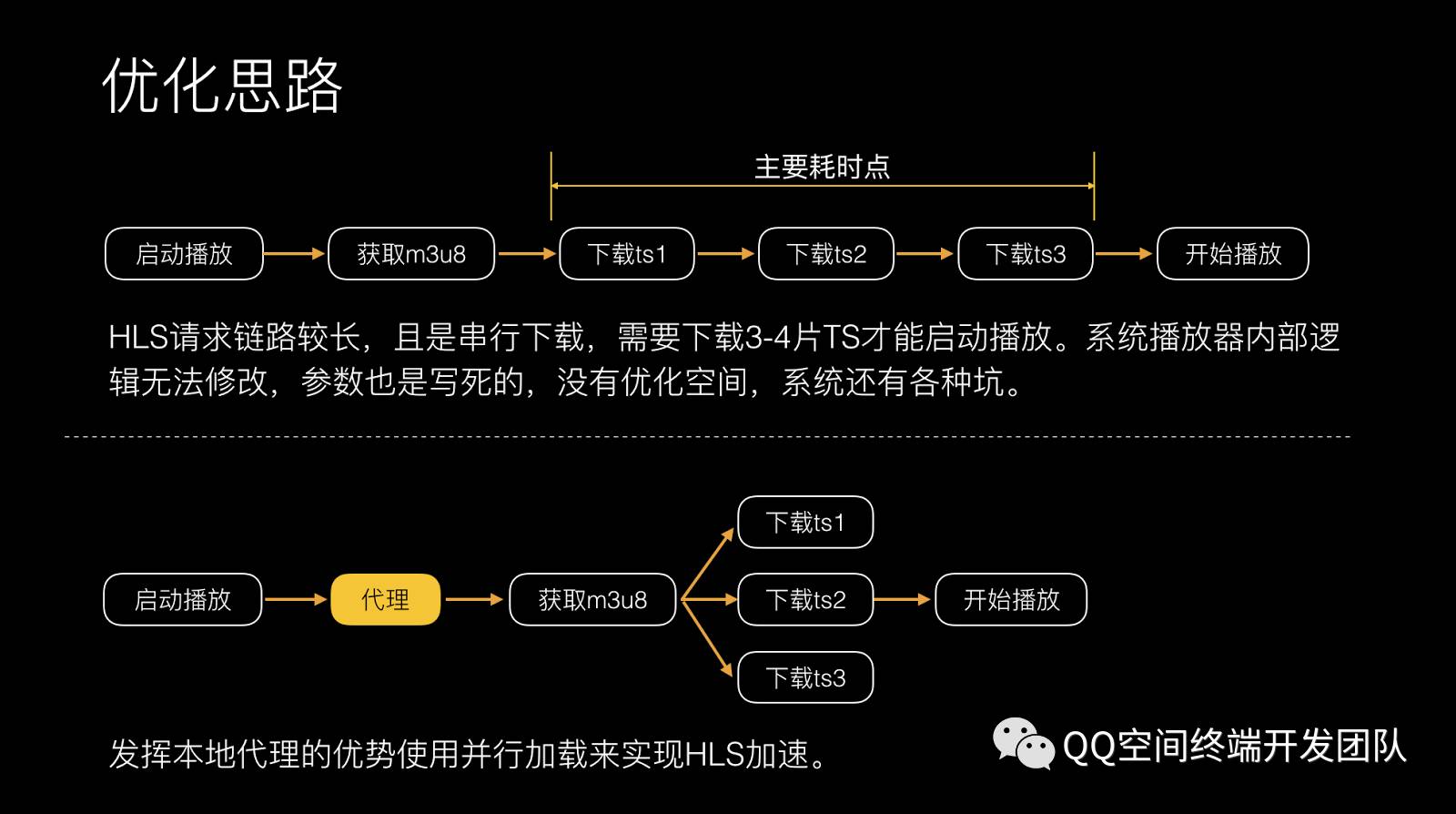 优化思路

主要耗时点

启动播放 获取m3u8 下载ts1 下载ts2 下载ts3 开始播放

HLS请求链路较长，且是串行下载，需要下载3-4片TS才能启动播放。系统播放器内部逻辑无法修改，参数也是写死的，没有优化空间，系统还有各种坑。

启动播放 代理 获取m3u8 下载ts1 下载ts2 下载ts3 开始播放

发挥本地代理的优势使用并行加载来实现HLS加速。

QQ空间终端开发团队